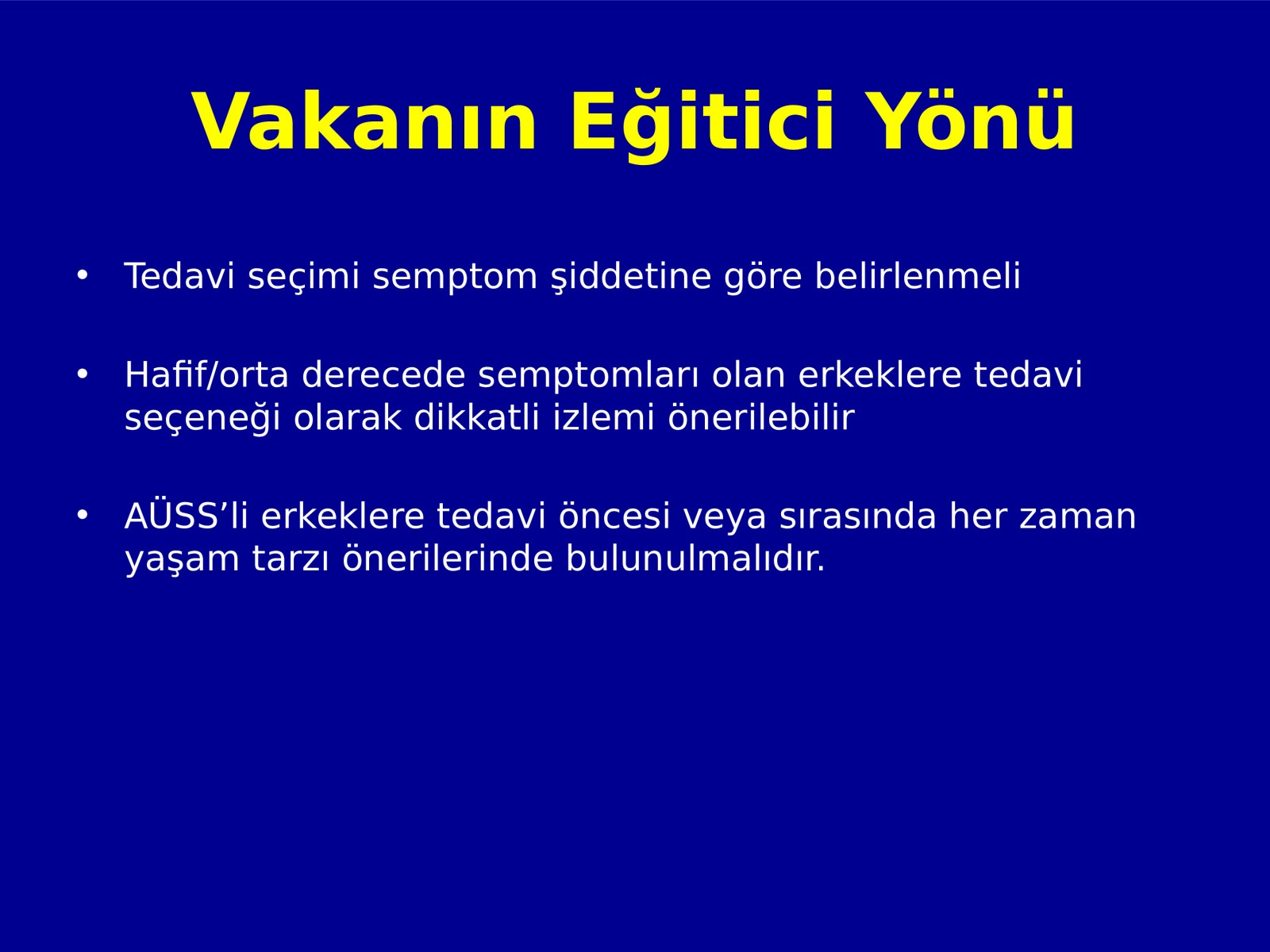 Vakanın Eğitici Yönü

• Tedavi seçimi semptom şiddetine göre belirlenmeli

• Hafif/orta derecede semptomları olan erkeklere tedavi seçeneği olarak dikkatli izlemi önerilebilir

• AÜSS’li erkeklere tedavi öncesi veya sırasında her zaman yaşam tarzı önerilerinde bulunulmalıdır.